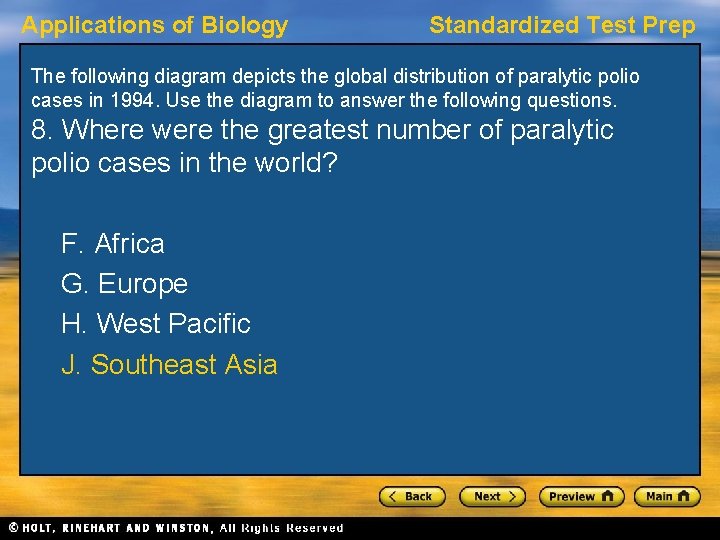 Applications of Biology

Standardized Test Prep

The following diagram depicts the global distribution of paralytic polio cases in 1994. Use the diagram to answer the following questions.

8. Where were the greatest number of paralytic polio cases in the world?

F. Africa
G. Europe
H. West Pacific
J. Southeast Asia

< Back
Next >
Preview
Main

© HOLT, RINEHART AND WINSTON, All Rights Reserved